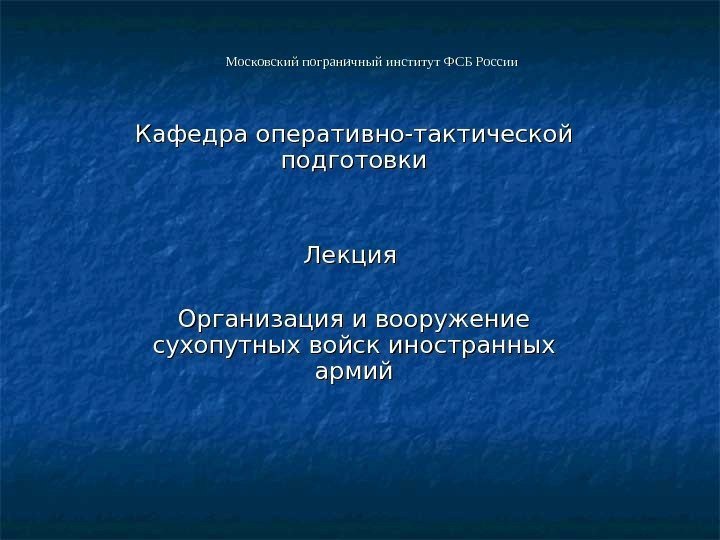 Московский пограничный институт ФСБ России

Кафедра оперативно-тактической подготовки

Лекция

Организация и вооружение сухопутных войск иностранных армий